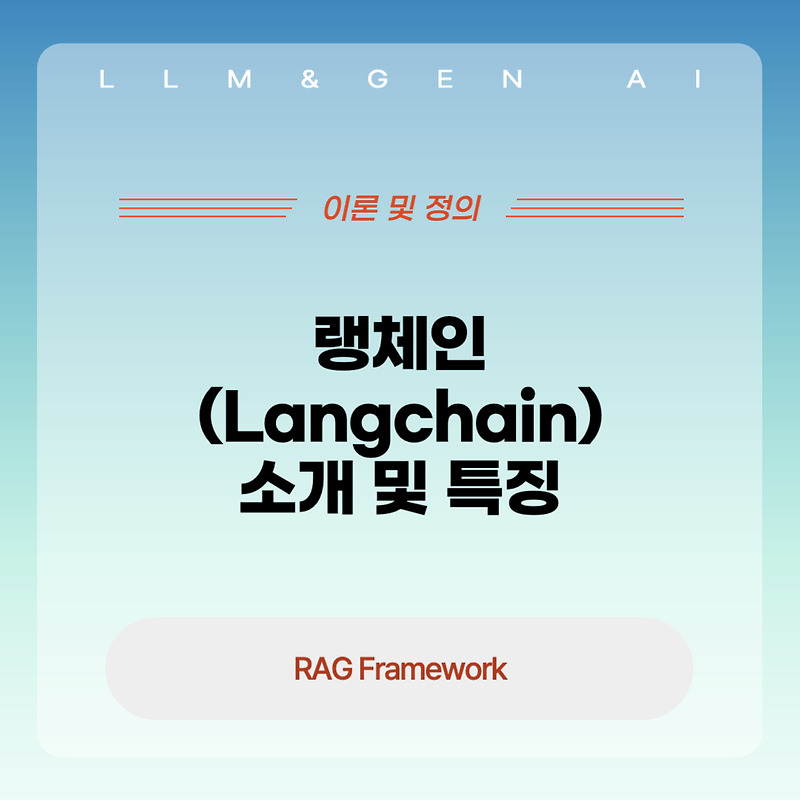 LLM & GEN AI

이론 및 정의

랭체인
(Langchain)
소개 및 특징

RAG Framework